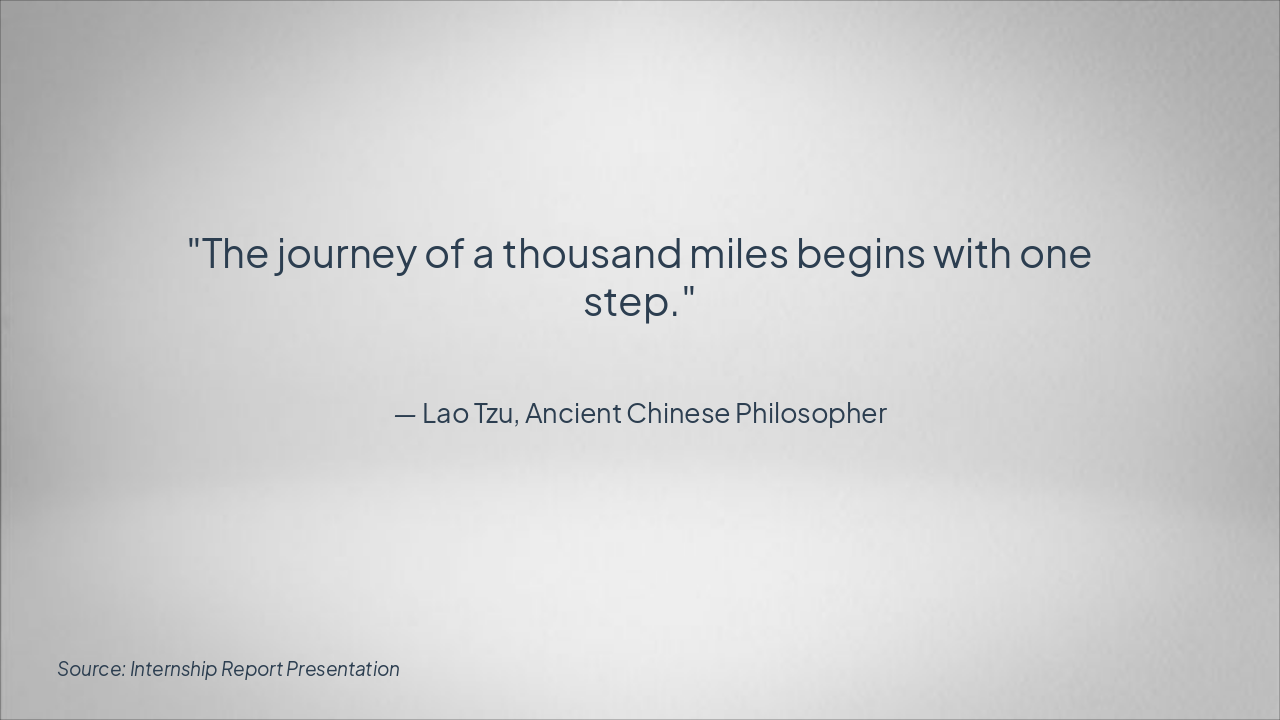 "The journey of a thousand miles begins with one step."

— Lao Tzu, Ancient Chinese Philosopher

Source: Internship Report Presentation